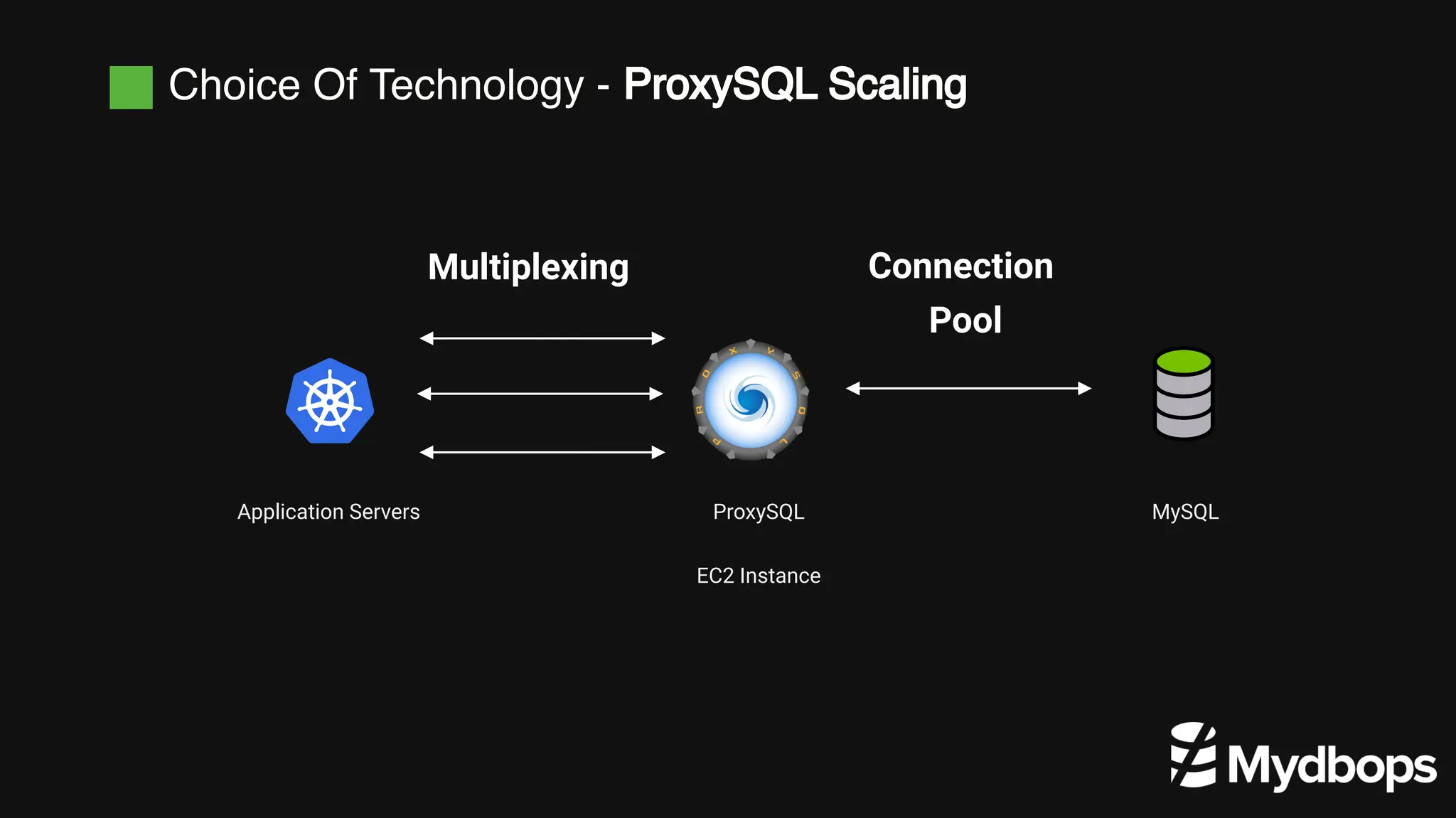 Choice Of Technology - ProxySQL Scaling

Multiplexing

Connection Pool

PROXYSQL

Application Servers

ProxySQL

EC2 Instance

MySQL

Mydbops